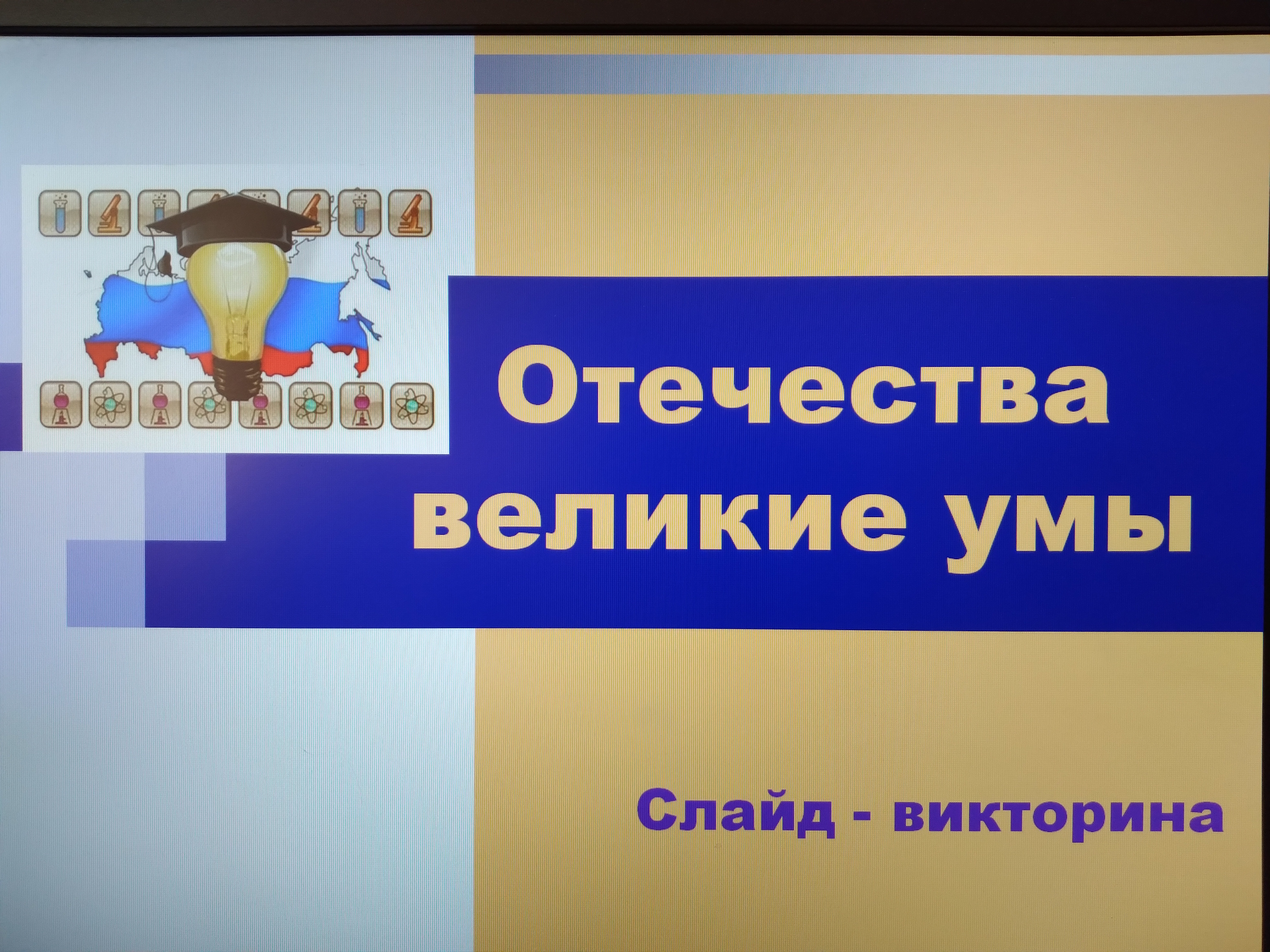 Отечества великие умы

Слайд - викторина